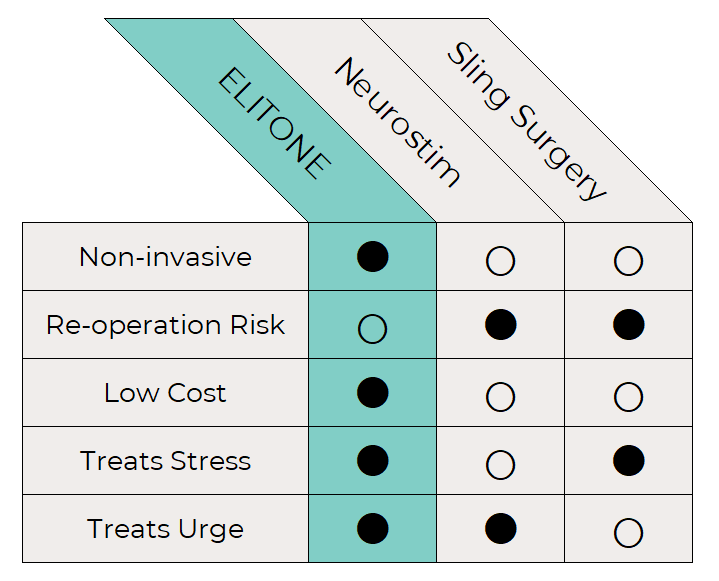 |  | ELITONE | Neurostim | Sling Surgery |
|---|---|---|---|
| Non-invasive | ● | ○ | ○ |
| Re-operation Risk | ○ | ● | ● |
| Low Cost | ● | ○ | ○ |
| Treats Stress | ● | ○ | ● |
| Treats Urge | ● | ● | ○ |